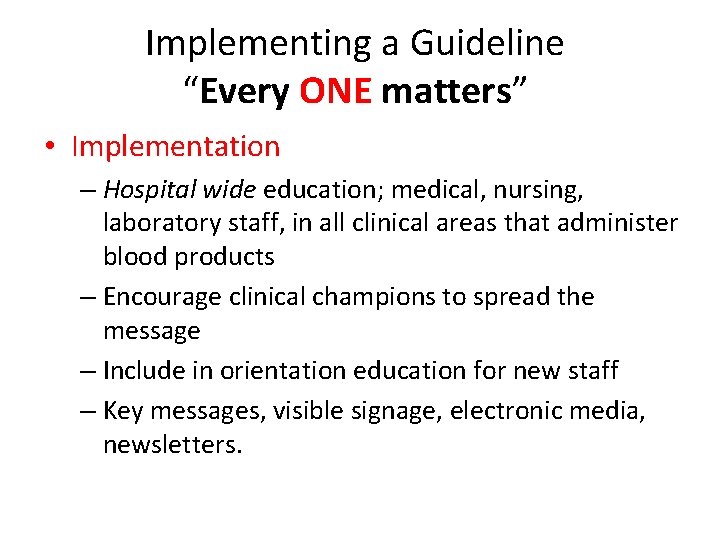 Implementing a Guideline
“Every ONE matters”

• Implementation
– Hospital wide education; medical, nursing, laboratory staff, in all clinical areas that administer blood products
– Encourage clinical champions to spread the message
– Include in orientation education for new staff
– Key messages, visible signage, electronic media, newsletters.